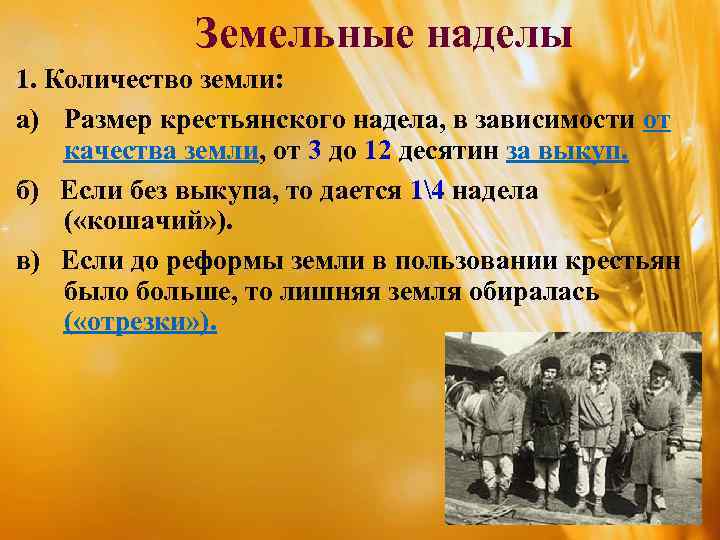 Земельные наделы

1. Количество земли:

а) Размер крестьянского надела, в зависимости от качества земли, от 3 до 12 десятин за выкуп.

б) Если без выкупа, то дается 1\4 надела («кошачий»).

в) Если до реформы земли в пользовании крестьян было больше, то лишняя земля обиралась («отрезки»).